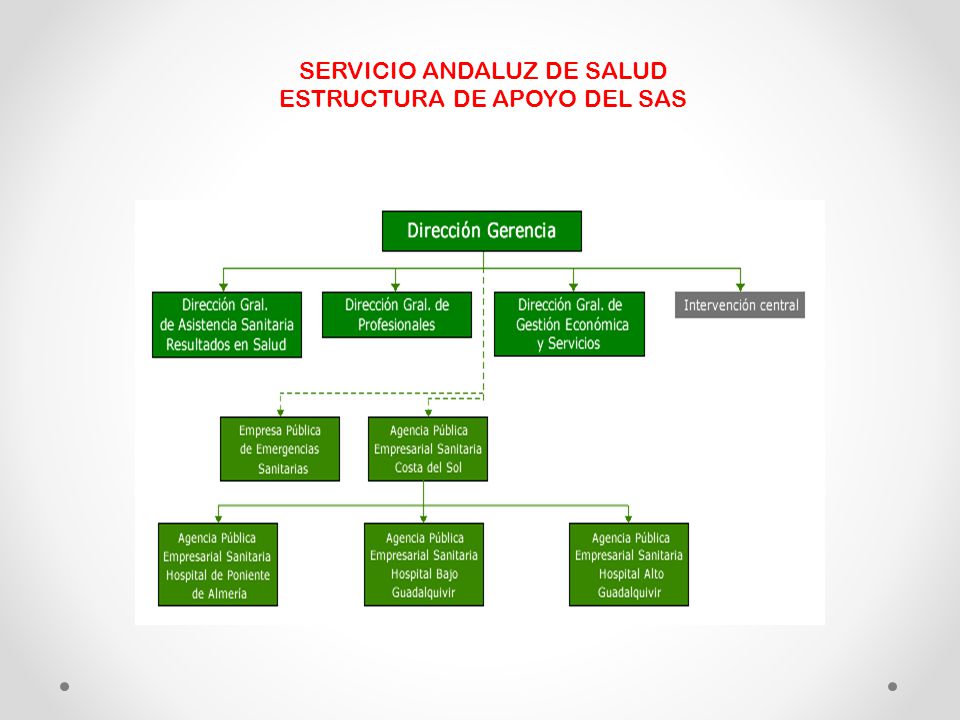 SERVICIO ANDALUZ DE SALUD
ESTRUCTURA DE APOYO DEL SAS

Dirección Gerencia

Dirección Gral. de Asistencia Sanitaria Resultados en Salud

Dirección Gral. de Profesionales

Dirección Gral. de Gestión Económica y Servicios

Intervención central

Empresa Pública de Emergencias Sanitarias

Agencia Pública Empresarial Sanitaria Costa del Sol

Agencia Pública Empresarial Sanitaria Hospital de Poniente de Almería

Agencia Pública Empresarial Sanitaria Hospital Bajo Guadalquivir

Agencia Pública Empresarial Sanitaria Hospital Alto Guadalquivir